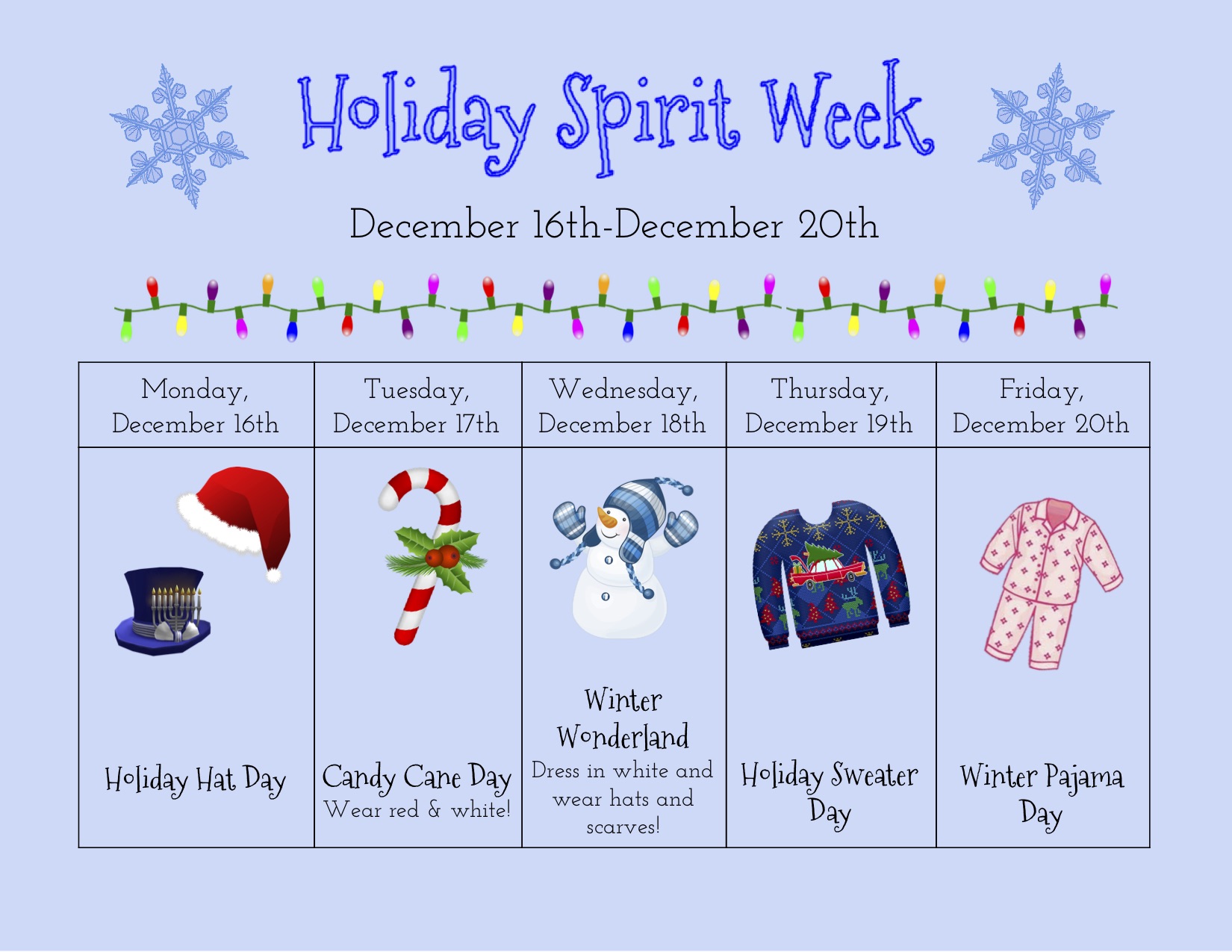 Holiday Spirit Week

December 16th-December 20th

| Monday, December 16th | Tuesday, December 17th | Wednesday, December 18th | Thursday, December 19th | Friday, December 20th |
|---|---|---|---|---|
| Holiday Hat Day | Candy Cane Day Wear red & white! | Winter Wonderland Dress in white and wear hats and scarves! | Holiday Sweater Day | Winter Pajama Day |